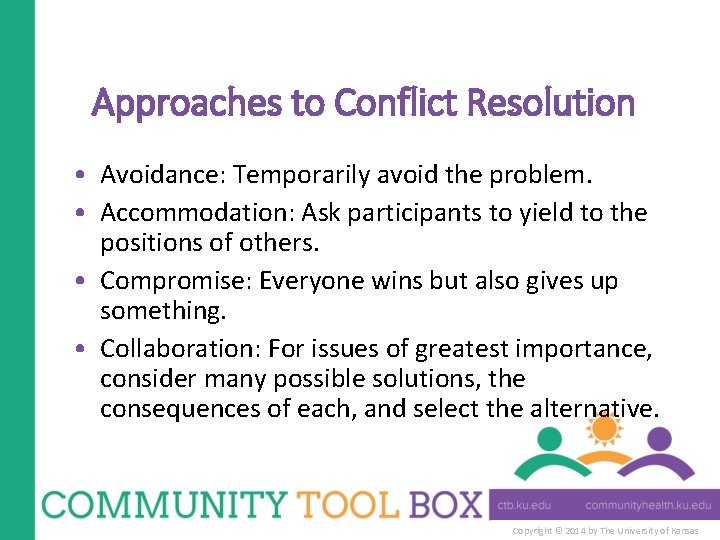 Approaches to Conflict Resolution

• Avoidance: Temporarily avoid the problem.

• Accommodation: Ask participants to yield to the positions of others.

• Compromise: Everyone wins but also gives up something.

• Collaboration: For issues of greatest importance, consider many possible solutions, the consequences of each, and select the alternative.

COMMUNITY TOOL BOX

ctb.ku.edu

communityhealth.ku.edu

Copyright © 2014 by The University of Kansas